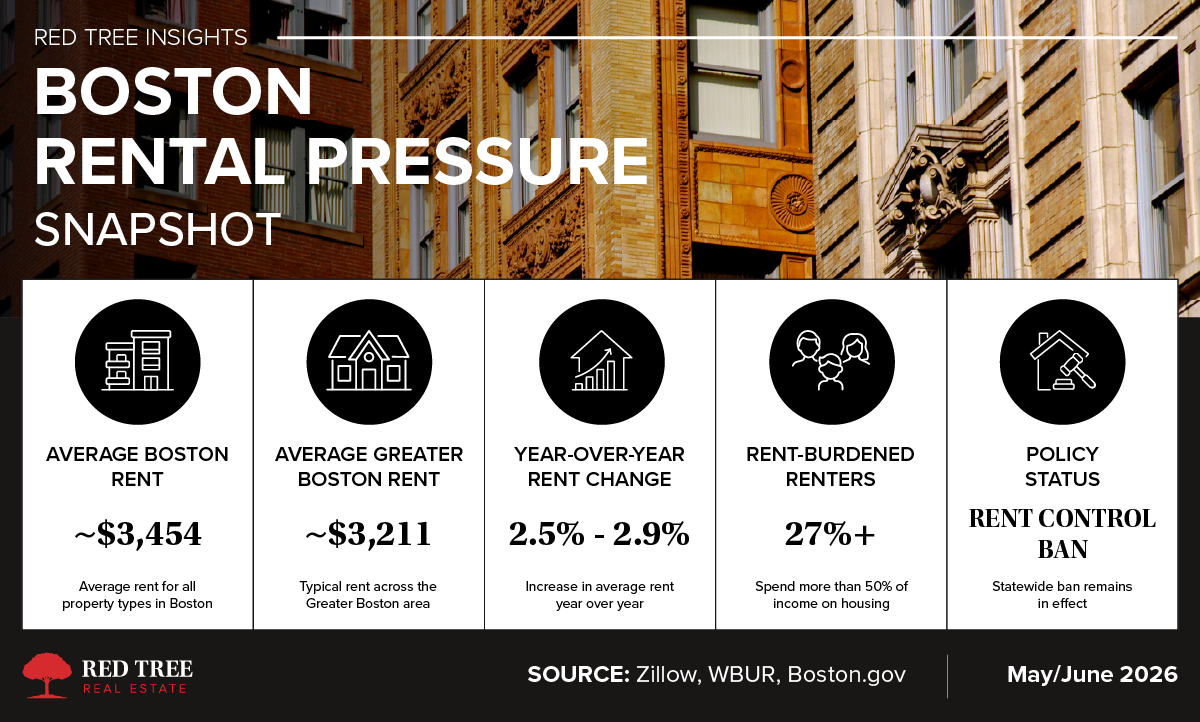 RED TREE INSIGHTS

BOSTON RENTAL PRESSURE

SNAPSHOT

AVERAGE BOSTON RENT

~$3,454

Average rent for all property types in Boston

AVERAGE GREATER BOSTON RENT

~$3,211

Typical rent across the Greater Boston area

YEAR-OVER-YEAR RENT CHANGE

2.5% - 2.9%

Increase in average rent year over year

RENT-BURDENED RENTERS

27%+

Spend more than 50% of income on housing

POLICY STATUS

RENT CONTROL BAN

Statewide ban remains in effect

RED TREE
REAL ESTATE

SOURCE: Zillow, WBUR, Boston.gov

May/June 2026